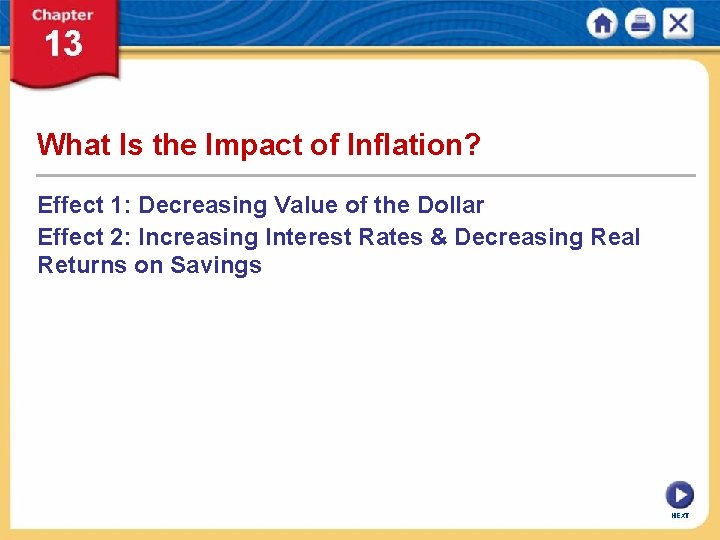 Chapter
13

What Is the Impact of Inflation?

Effect 1: Decreasing Value of the Dollar

Effect 2: Increasing Interest Rates & Decreasing Real Returns on Savings

NEXT